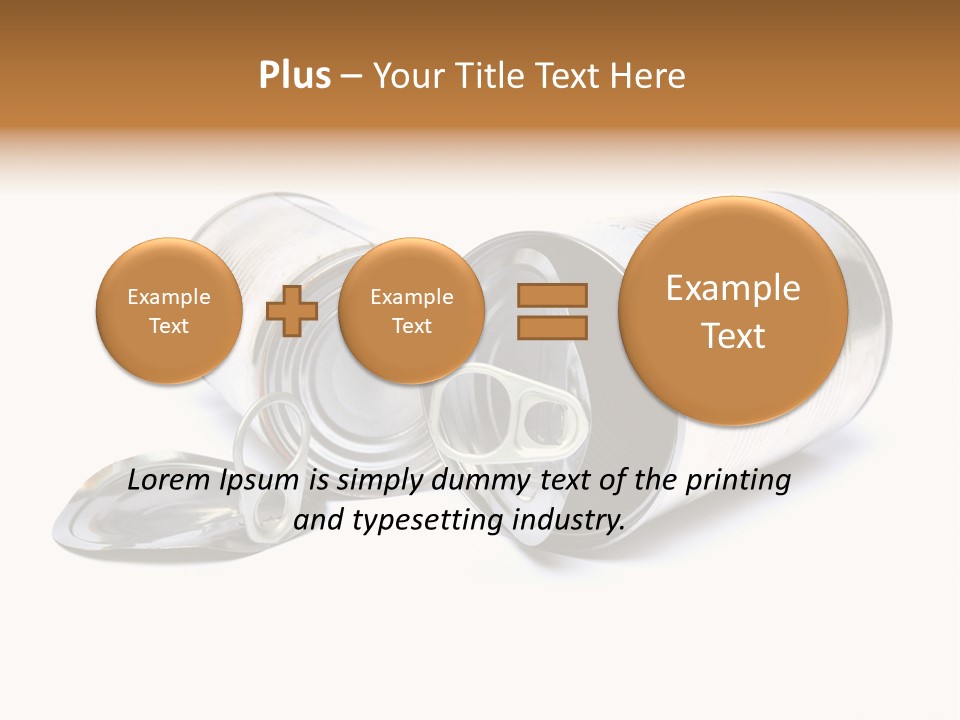 Plus – Your Title Text Here

Example Text

Example Text

Example Text

Lorem Ipsum is simply dummy text of the printing and typesetting industry.